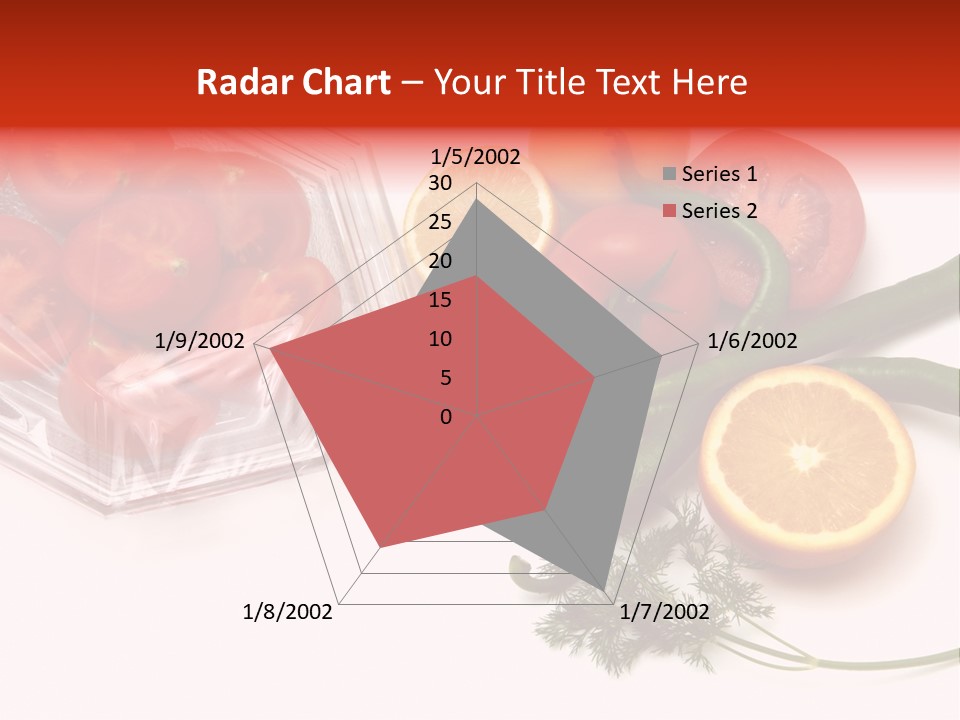 Radar Chart – Your Title Text Here

1/5/2002
30
25
20
15
10
5
0
1/6/2002
1/7/2002
1/8/2002
1/9/2002

Series 1
Series 2